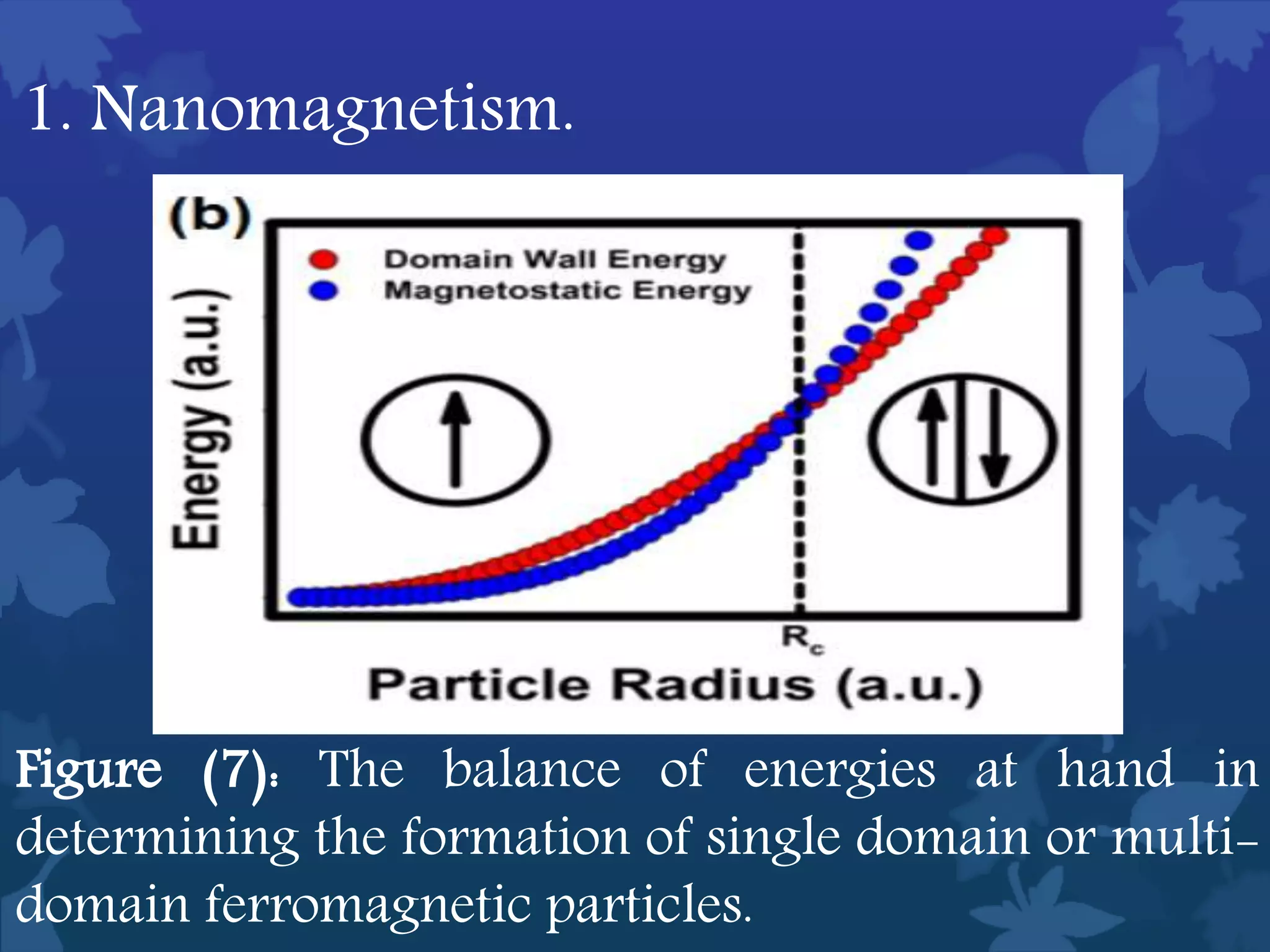 1. Nanomagnetism.

(b)

Domain Wall Energy
Magnetostatic Energy

Energy (a.u.)

$R_c$

Particle Radius (a.u.)

Figure (7): The balance of energies at hand in determining the formation of single domain or multi-domain ferromagnetic particles.